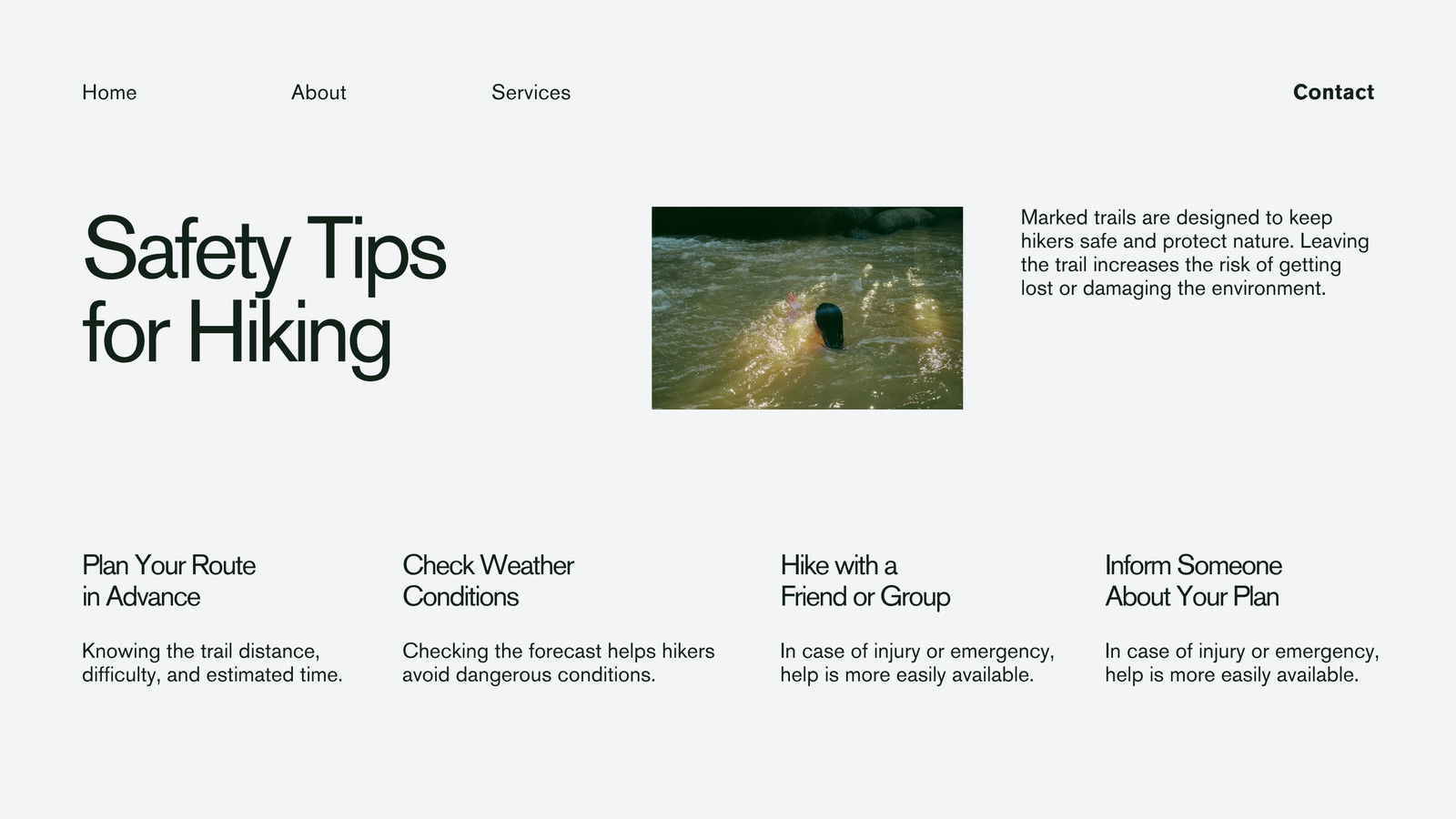 Home About Services Contact

Safety Tips for Hiking

Marked trails are designed to keep hikers safe and protect nature. Leaving the trail increases the risk of getting lost or damaging the environment.

Plan Your Route in Advance

Knowing the trail distance, difficulty, and estimated time.

Check Weather Conditions

Checking the forecast helps hikers avoid dangerous conditions.

Hike with a Friend or Group

In case of injury or emergency, help is more easily available.

Inform Someone About Your Plan

In case of injury or emergency, help is more easily available.